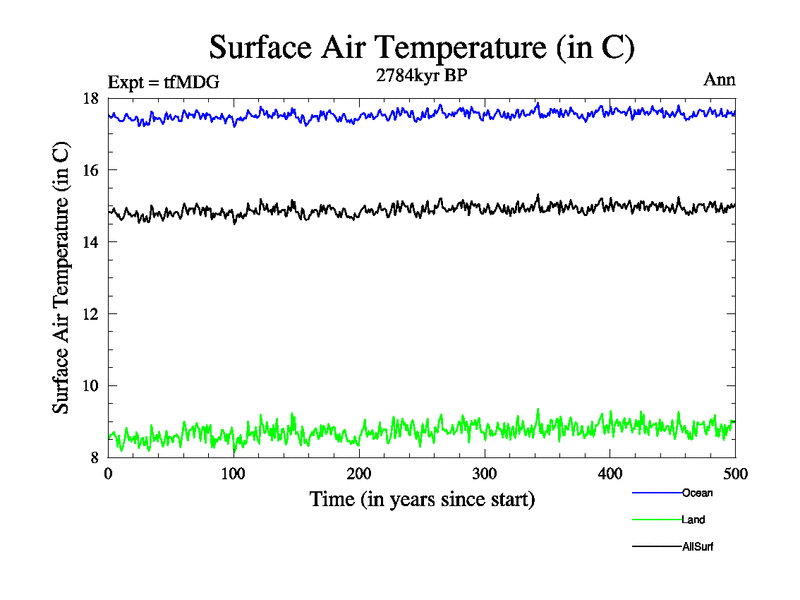 Surface Air Temperature (in C)

Expt = tfMDG

2784kyr BP

Ann

Surface Air Temperature (in C)

18
16
14
12
10
8

0
100
200
300
400
500

Time (in years since start)

Ocean
Land
AllSurf